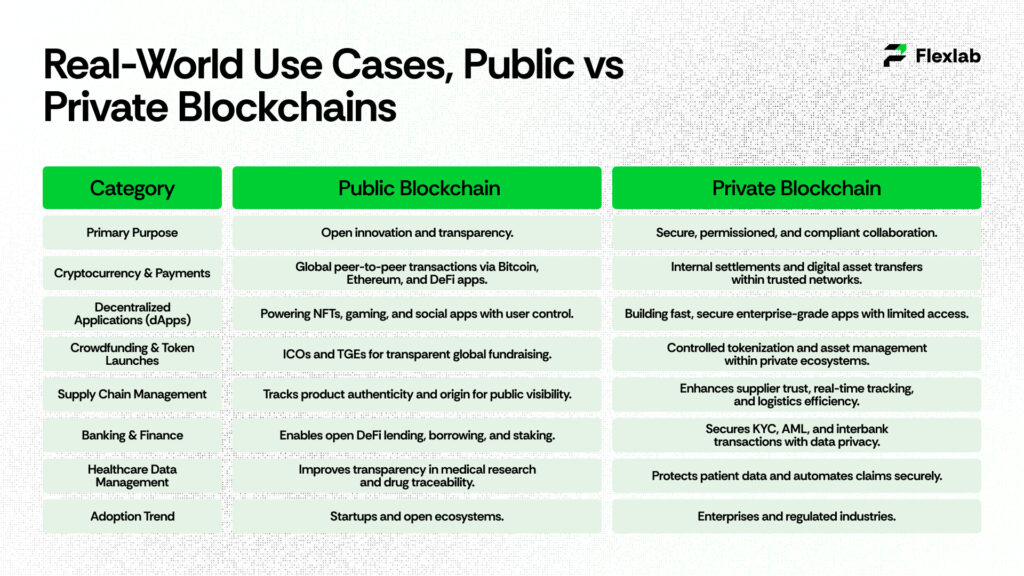 Real-World Use Cases, Public vs Private Blockchains

Flexlab

| Category | Public Blockchain | Private Blockchain |
|---|---|---|
| Primary Purpose | Open innovation and transparency. | Secure, permissioned, and compliant collaboration. |
| Cryptocurrency & Payments | Global peer-to-peer transactions via Bitcoin, Ethereum, and DeFi apps. | Internal settlements and digital asset transfers within trusted networks. |
| Decentralized Applications (dApps) | Powering NFTs, gaming, and social apps with user control. | Building fast, secure enterprise-grade apps with limited access. |
| Crowdfunding & Token Launches | ICOs and TGEs for transparent global fundraising. | Controlled tokenization and asset management within private ecosystems. |
| Supply Chain Management | Tracks product authenticity and origin for public visibility. | Enhances supplier trust, real-time tracking, and logistics efficiency. |
| Banking & Finance | Enables open DeFi lending, borrowing, and staking. | Secures KYC, AML, and interbank transactions with data privacy. |
| Healthcare Data Management | Improves transparency in medical research and drug traceability. | Protects patient data and automates claims securely. |
| Adoption Trend | Startups and open ecosystems. | Enterprises and regulated industries. |